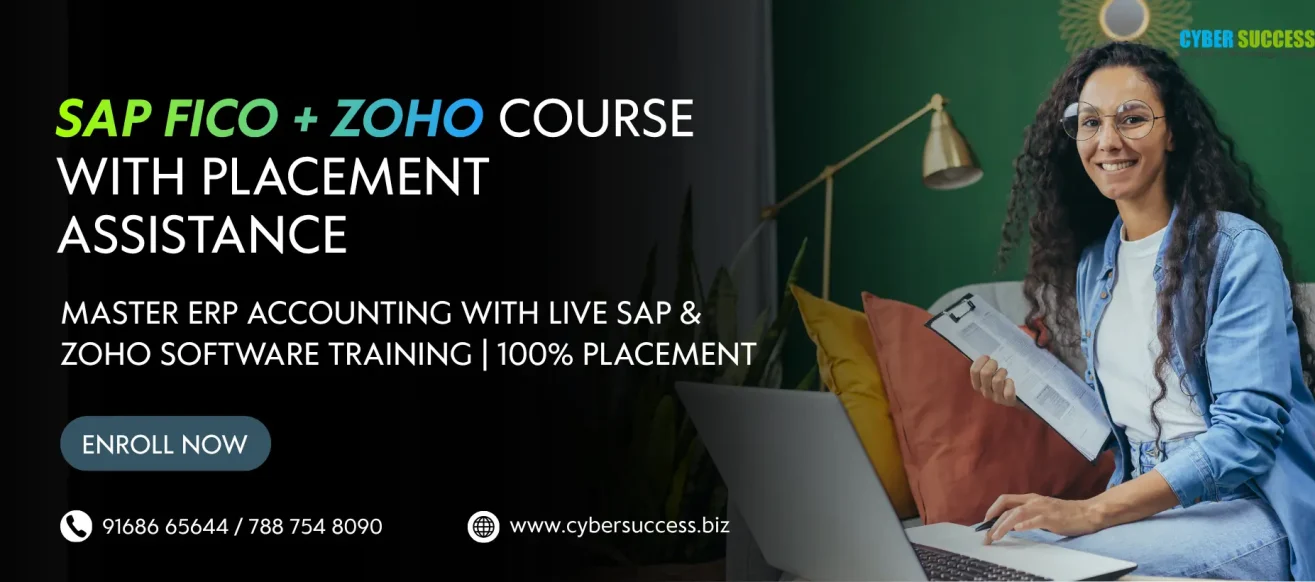 CYBER SUCCESS

SAP FICO + ZOHO COURSE WITH PLACEMENT ASSISTANCE

MASTER ERP ACCOUNTING WITH LIVE SAP & ZOHO SOFTWARE TRAINING | 100% PLACEMENT

ENROLL NOW

91686 65644 / 788 754 8090

www.cybersuccess.biz